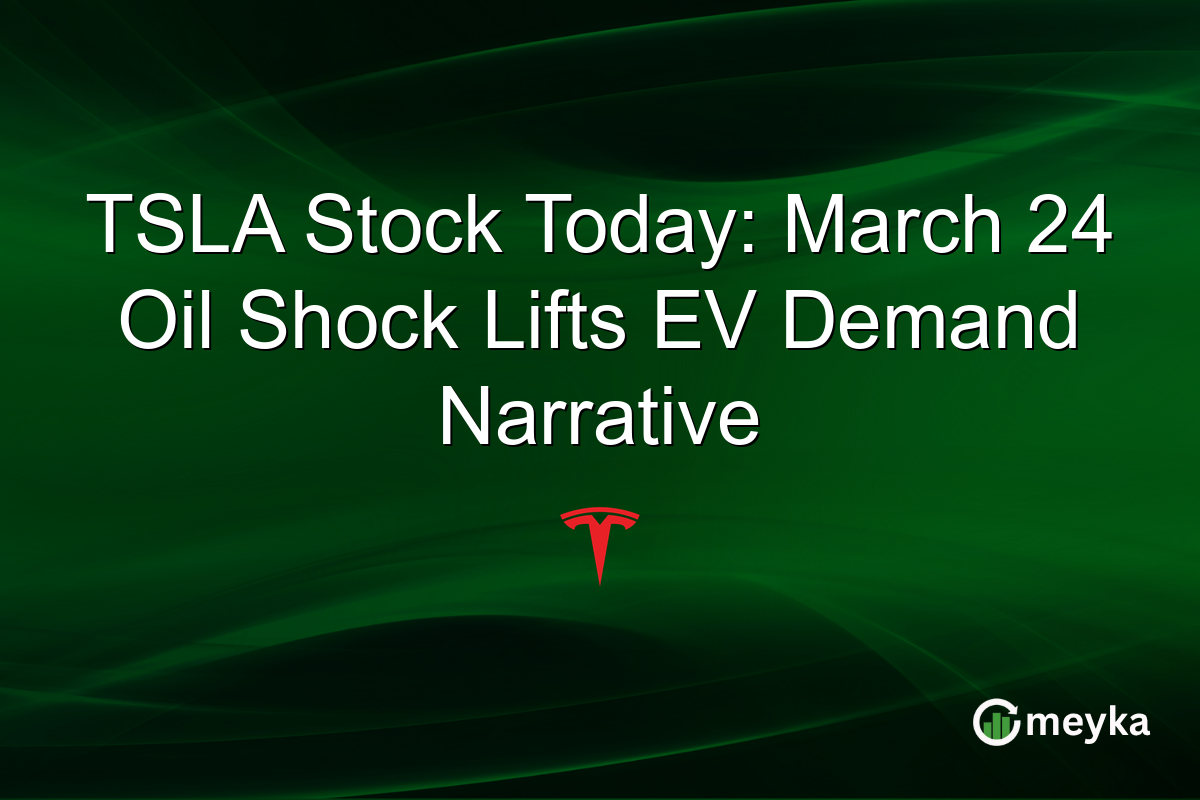 TSLA Stock Today: March 24 Oil Shock Lifts EV Demand Narrative

meyka